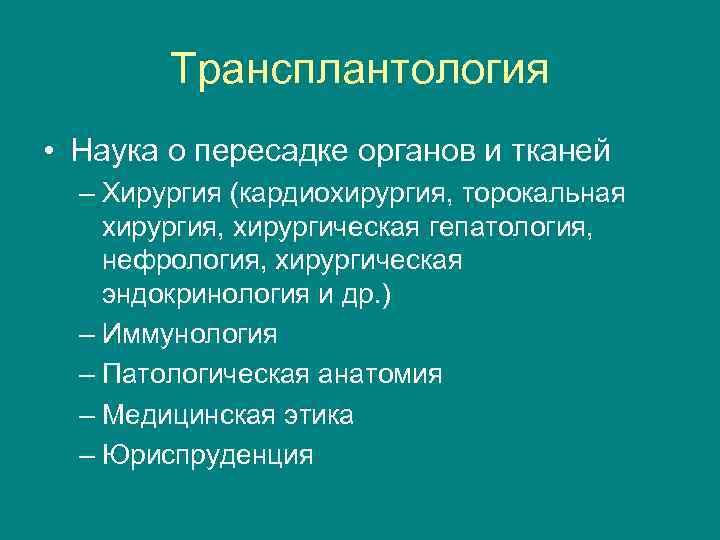 Трансплантология

• Наука о пересадке органов и тканей
– Хирургия (кардиохирургия, торокальная хирургия, хирургическая гепатология, нефрология, хирургическая эндокринология и др.)
– Иммунология
– Патологическая анатомия
– Медицинская этика
– Юриспруденция